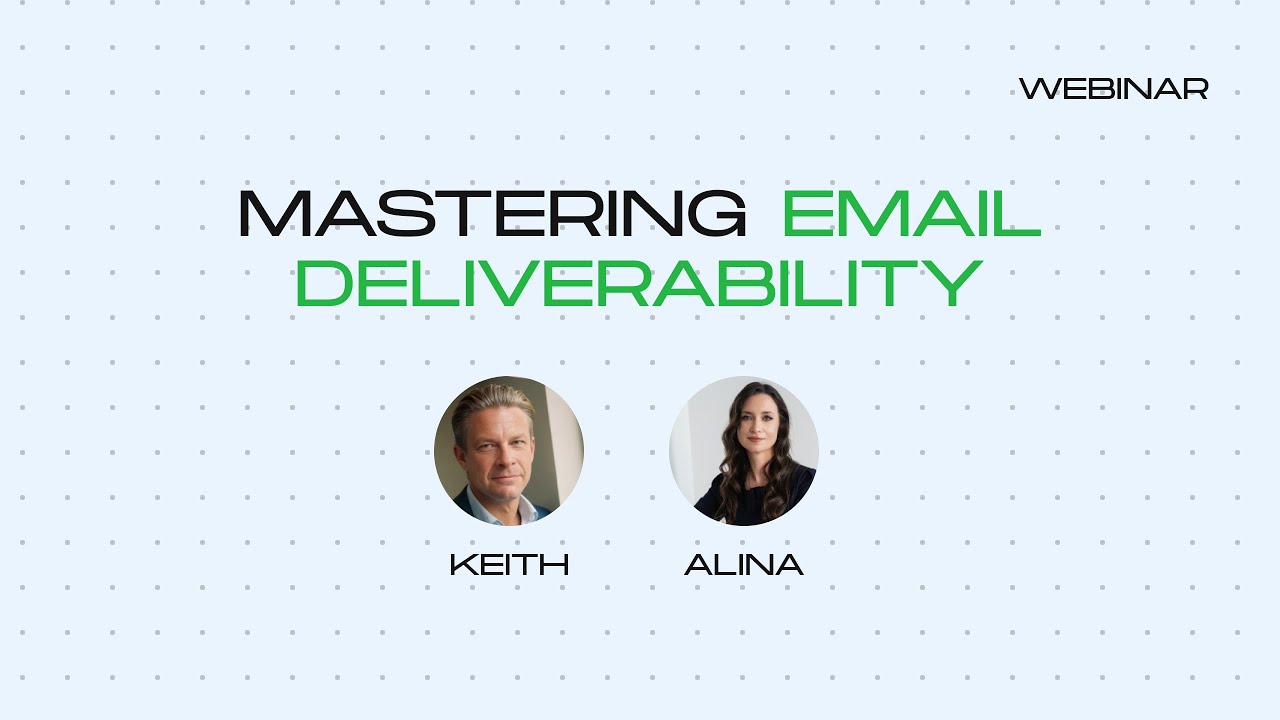 WEBINAR

MASTERING EMAIL DELIVERABILITY

KEITH

ALINA